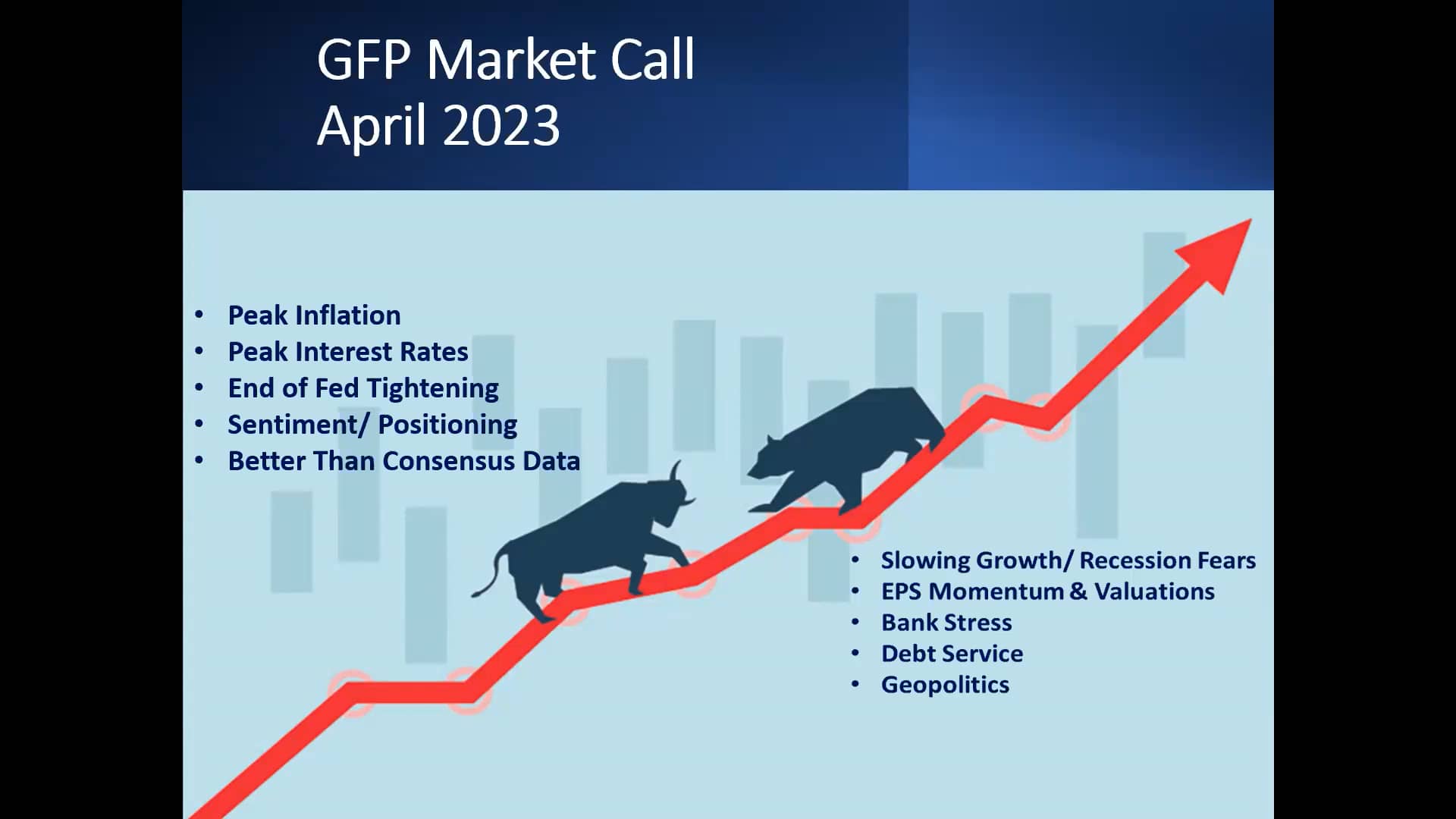 GFP Market Call
April 2023

• Peak Inflation
• Peak Interest Rates
• End of Fed Tightening
• Sentiment/ Positioning
• Better Than Consensus Data

• Slowing Growth/ Recession Fears
• EPS Momentum & Valuations
• Bank Stress
• Debt Service
• Geopolitics